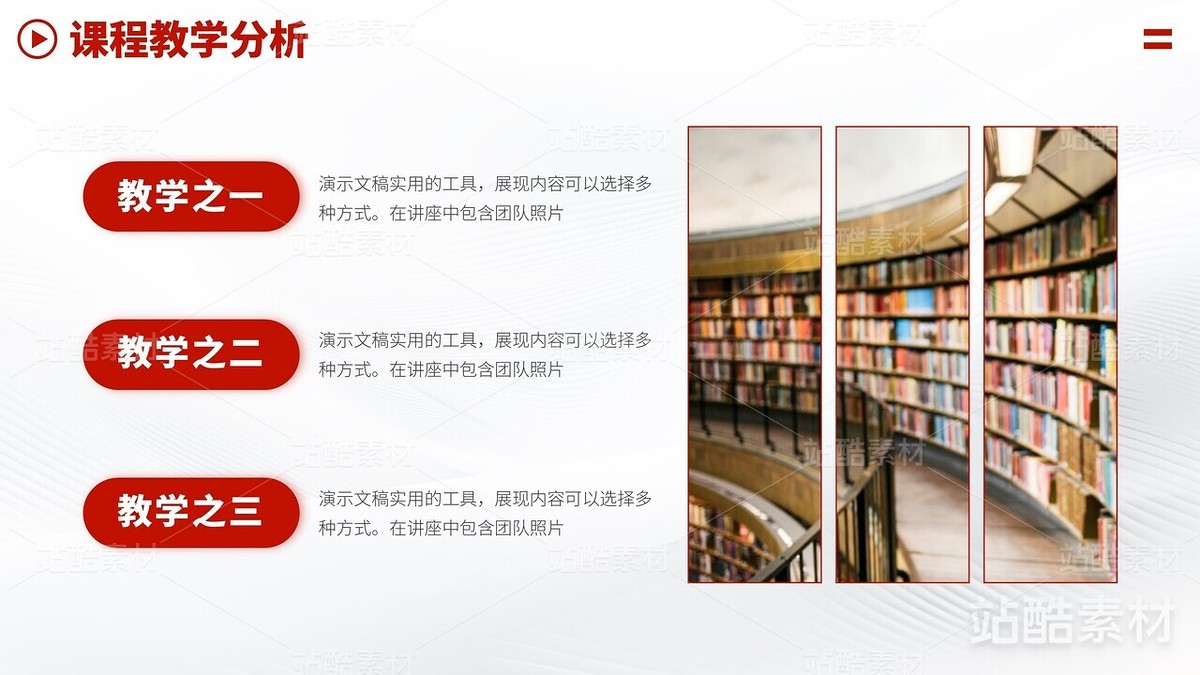 课程教学分析

教学之一
演示文稿实用的工具，展现内容可以选择多种方式。在讲座中包含团队照片

教学之二
演示文稿实用的工具，展现内容可以选择多种方式。在讲座中包含团队照片

教学之三
演示文稿实用的工具，展现内容可以选择多种方式。在讲座中包含团队照片

站酷素材